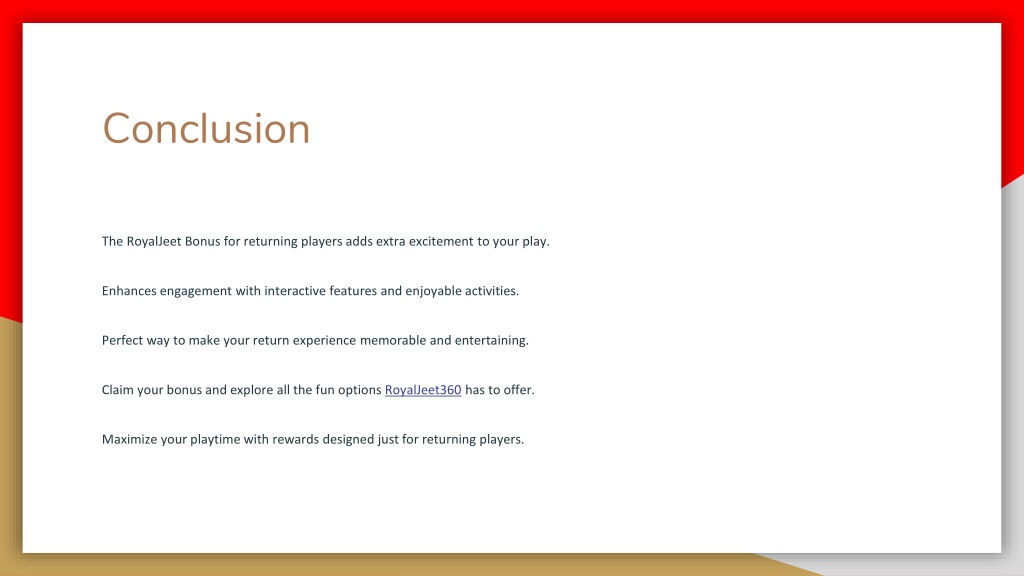 Conclusion

The RoyalJeet Bonus for returning players adds extra excitement to your play.

Enhances engagement with interactive features and enjoyable activities.

Perfect way to make your return experience memorable and entertaining.

Claim your bonus and explore all the fun options RoyalJeet360 has to offer.

Maximize your playtime with rewards designed just for returning players.